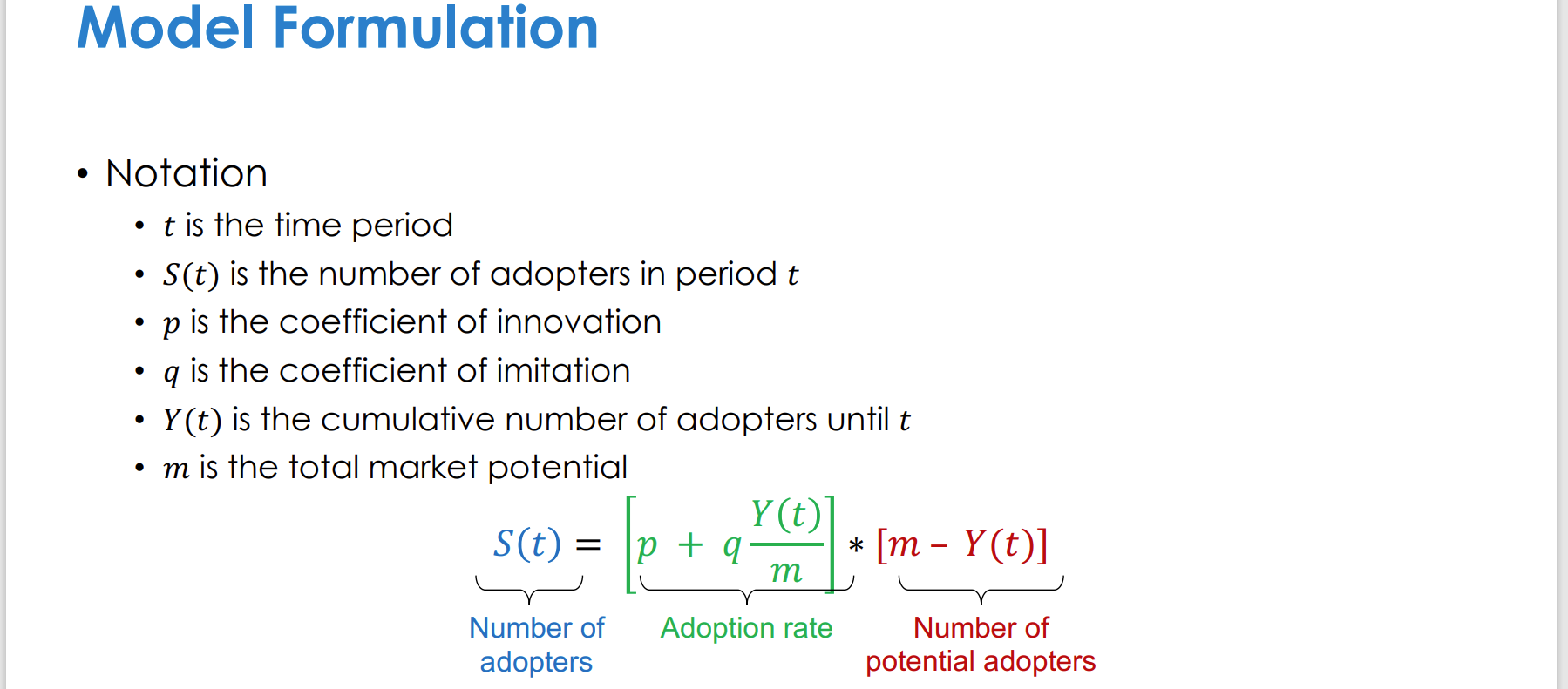 Model Formulation

• Notation
  • $t$ is the time period
  • $S(t)$ is the number of adopters in period $t$
  • $p$ is the coefficient of innovation
  • $q$ is the coefficient of imitation
  • $Y(t)$ is the cumulative number of adopters until $t$
  • $m$ is the total market potential

$S(t) = \left[p + q\frac{Y(t)}{m}\right] * [m - Y(t)]$

Number of adopters

Adoption rate

Number of potential adopters